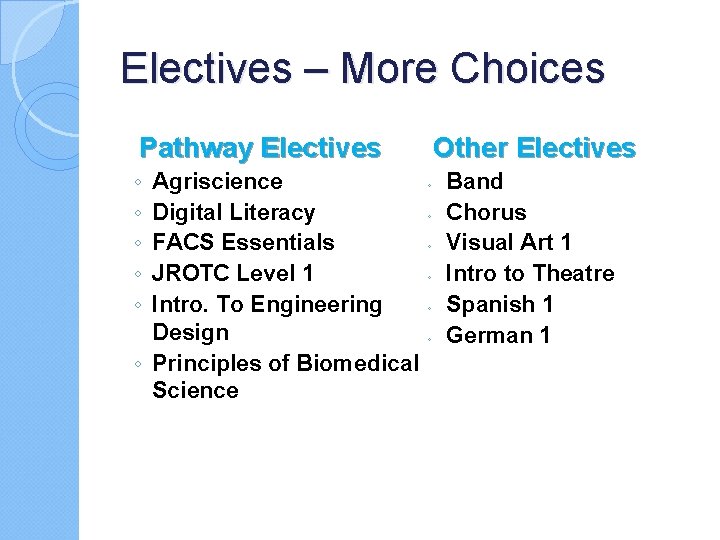 Electives – More Choices

Pathway Electives

◦ Agriscience
◦ Digital Literacy
◦ FACS Essentials
◦ JROTC Level 1
◦ Intro. To Engineering Design
◦ Principles of Biomedical Science

Other Electives

◦ Band
◦ Chorus
◦ Visual Art 1
◦ Intro to Theatre
◦ Spanish 1
◦ German 1